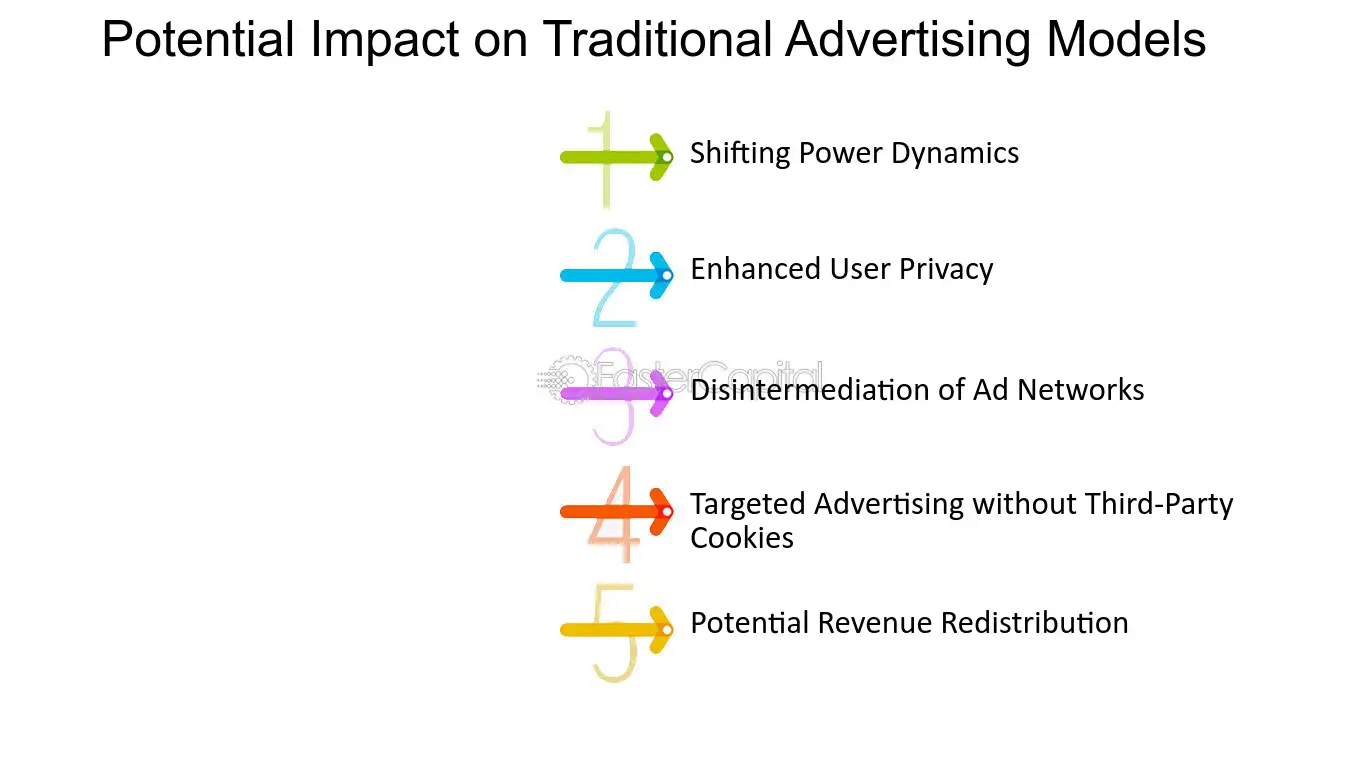 Potential Impact on Traditional Advertising Models

1
Shifting Power Dynamics

2
Enhanced User Privacy

3
Disintermediation of Ad Networks

4
Targeted Advertising without Third-Party Cookies

5
Potential Revenue Redistribution

FasterCapital